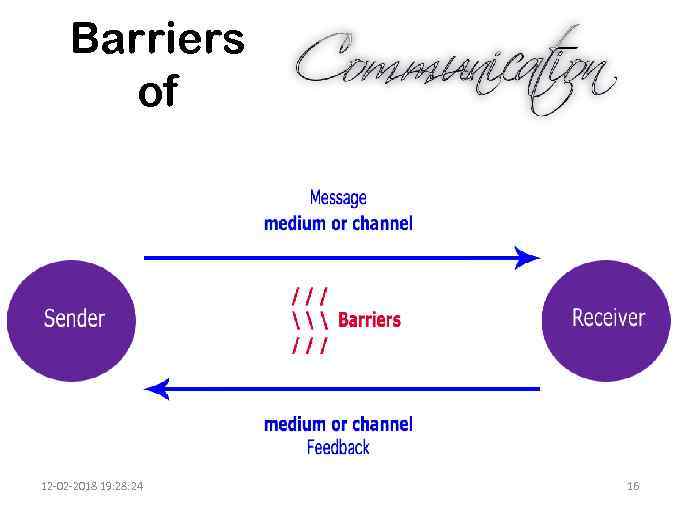 Barriers of Communication

Message
medium or channel

Sender

/ / /
\ \ \ Barriers
/ / /

Receiver

medium or channel
Feedback

12-02-2018 19:28:24

16